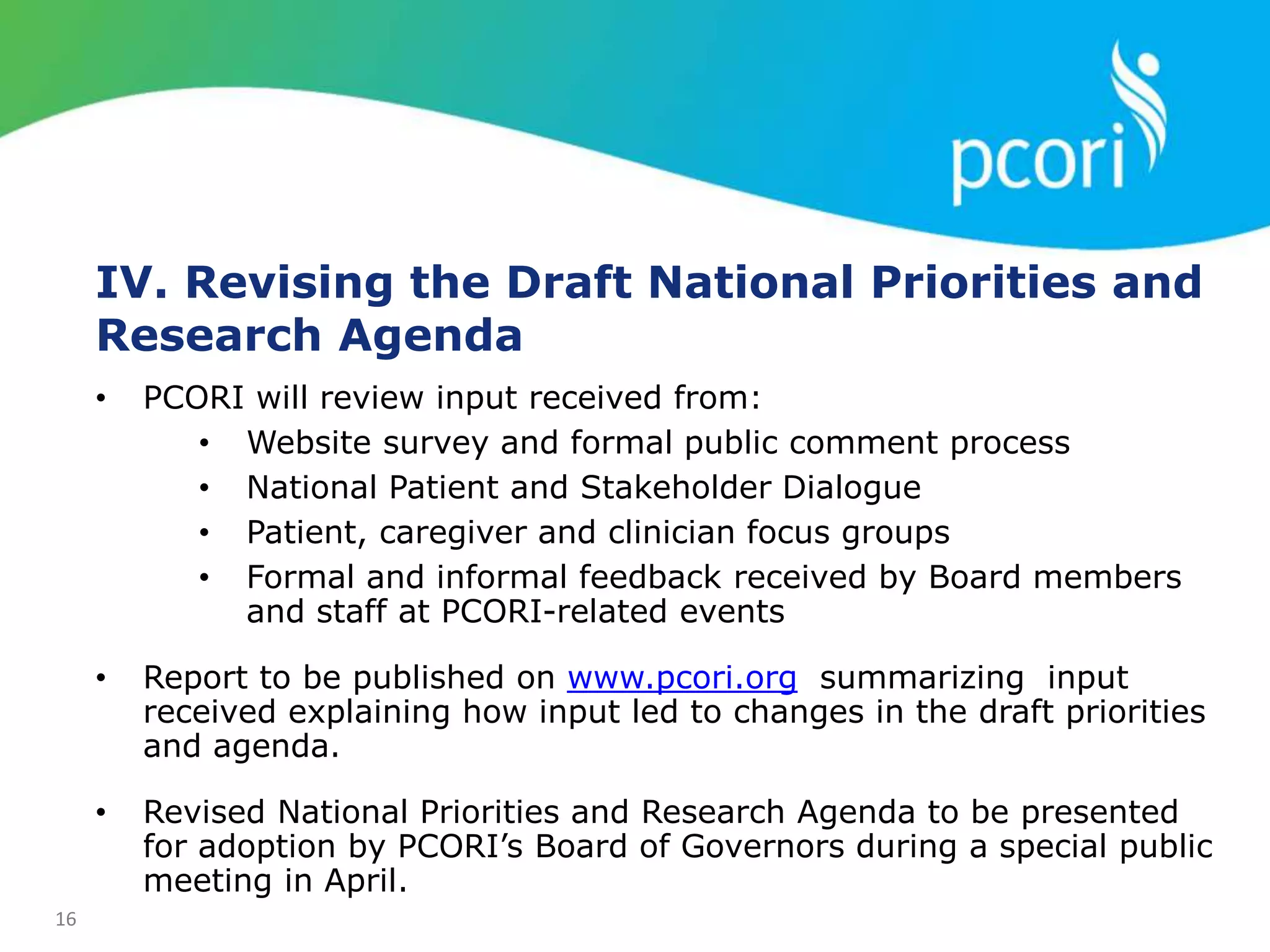 pcori

IV. Revising the Draft National Priorities and Research Agenda

• PCORI will review input received from:
  • Website survey and formal public comment process
  • National Patient and Stakeholder Dialogue
  • Patient, caregiver and clinician focus groups
  • Formal and informal feedback received by Board members and staff at PCORI-related events

• Report to be published on www.pcori.org summarizing input received explaining how input led to changes in the draft priorities and agenda.

• Revised National Priorities and Research Agenda to be presented for adoption by PCORI's Board of Governors during a special public meeting in April.

16